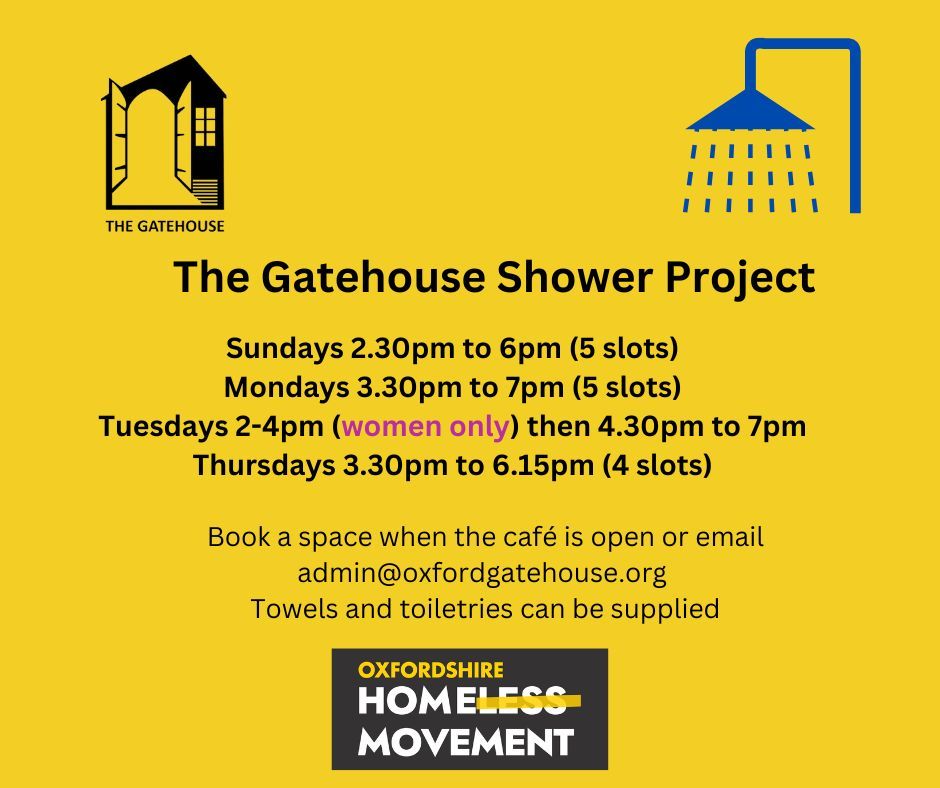 THE GATEHOUSE

The Gatehouse Shower Project

Sundays 2.30pm to 6pm (5 slots)
Mondays 3.30pm to 7pm (5 slots)
Tuesdays 2-4pm (women only) then 4.30pm to 7pm
Thursdays 3.30pm to 6.15pm (4 slots)

Book a space when the café is open or email
admin@oxfordgatehouse.org
Towels and toiletries can be supplied

OXFORDSHIRE
HOMELESS
MOVEMENT